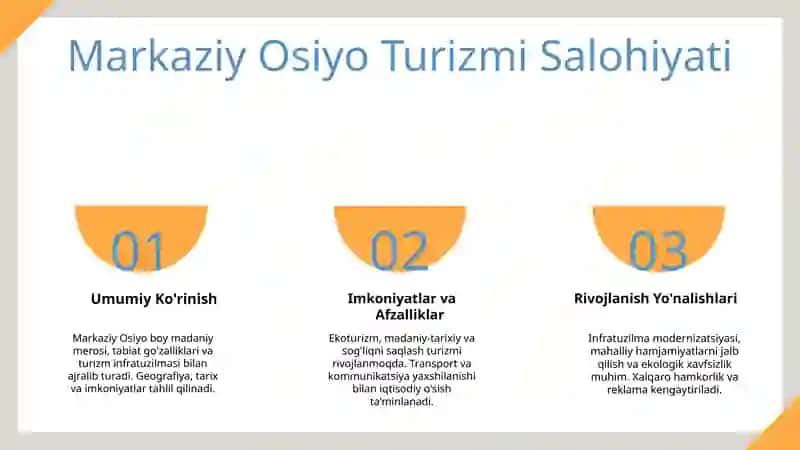 Markaziy Osiyo Turizmi Salohiyati

01

Umumiy Ko'rinish

Markaziy Osiyo boy madaniy merosi, tabiat go'zalliklari va turizm infratuzilmasi bilan ajralib turadi. Geografiya, tarix va imkoniyatlar tahlil qilinadi.

02

Imkoniyatlar va Afzalliklar

Ekoturizm, madaniy-tarixiy va sog'liqni saqlash turizmi rivojlanmoqda. Transport va kommunikatsiya yaxshilanishi bilan iqtisodiy o'sish ta'minlanadi.

03

Rivojlanish Yo'nalishlari

Infratuzilma modernizatsiyasi, mahalliy hamjamiyatlarni jalb qilish va ekologik xavfsizlik muhim. Xalqaro hamkorlik va reklama kengaytiriladi.